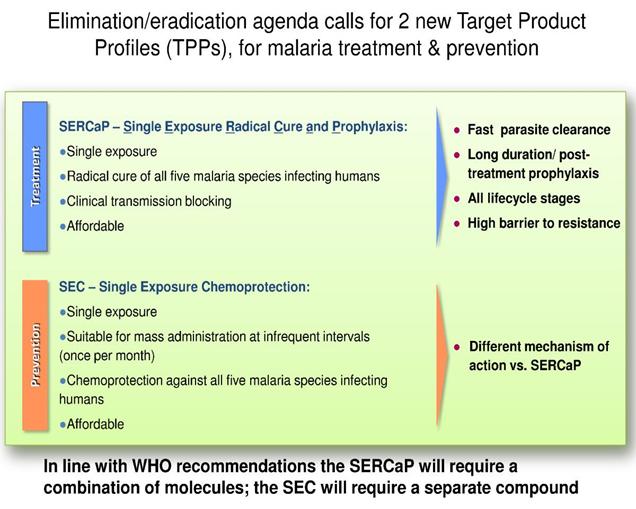 Elimination/eradication agenda calls for 2 new Target Product Profiles (TPPs), for malaria treatment & prevention

Treatment

SERCaP – Single Exposure Radical Cure and Prophylaxis:

•Single exposure

•Radical cure of all five malaria species infecting humans

•Clinical transmission blocking

•Affordable

• Fast parasite clearance

• Long duration/ post-treatment prophylaxis

• All lifecycle stages

• High barrier to resistance

Prevention

SEC – Single Exposure Chemoprotection:

•Single exposure

•Suitable for mass administration at infrequent intervals (once per month)

•Chemoprotection against all five malaria species infecting humans

•Affordable

• Different mechanism of action vs. SERCaP

In line with WHO recommendations the SERCaP will require a combination of molecules; the SEC will require a separate compound